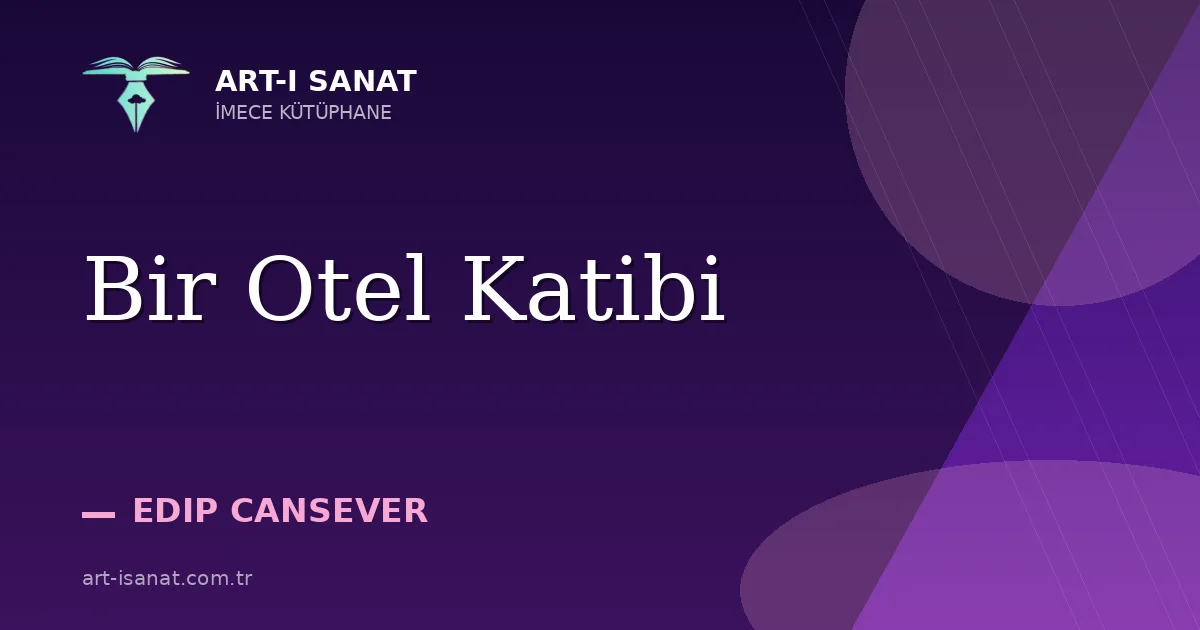 ART-I SANAT
İMECE KÜTÜPHANE

Bir Otel Katibi

— EDIP CANSEVER

art-isanat.com.tr